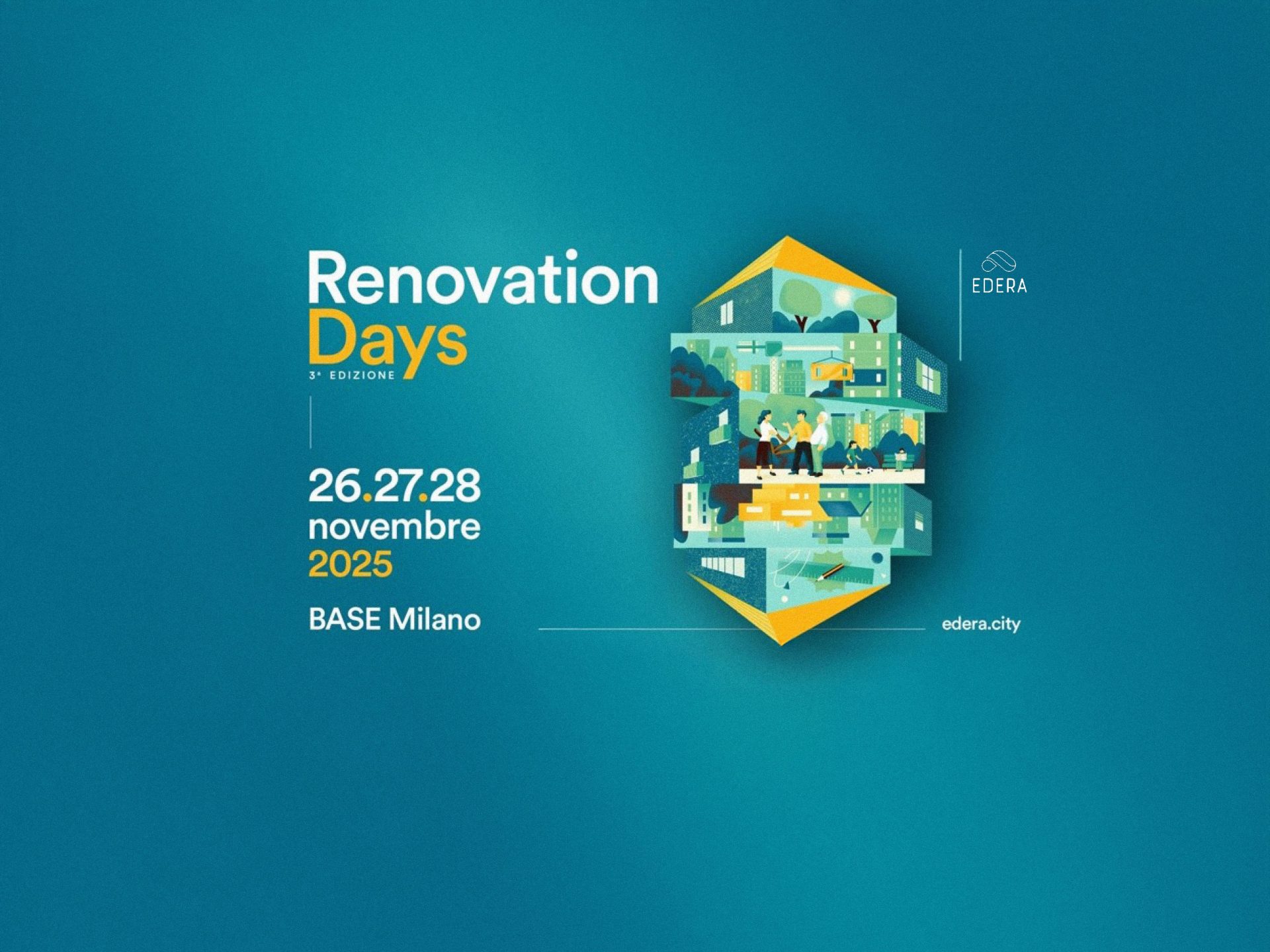 Renovation
Days
3ª EDIZIONE

26.27.28
novembre
2025

BASE Milano

EDERA

edera.city